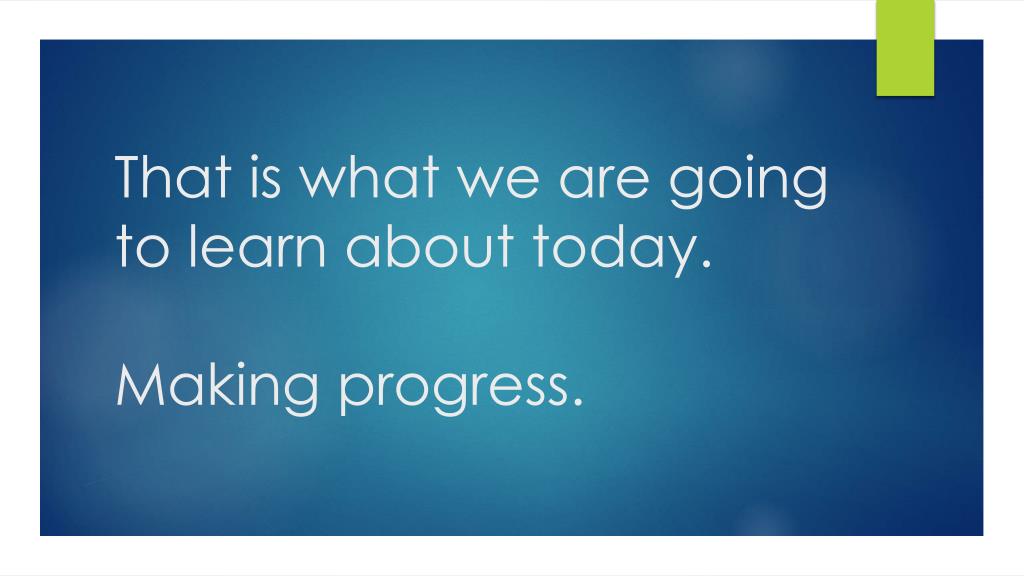 That is what we are going to learn about today.

Making progress.